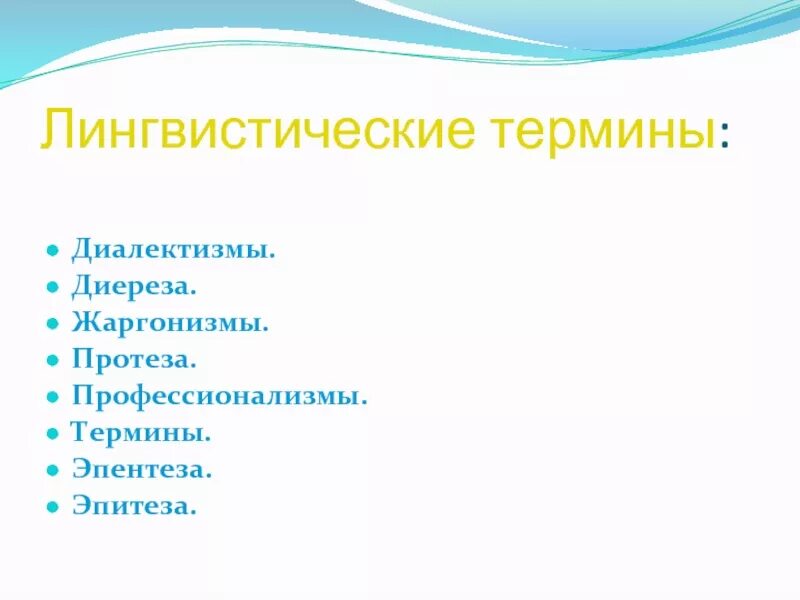 Лингвистические термины:

- Диалектизмы.
- Диереза.
- Жаргонизмы.
- Протеза.
- Профессионализмы.
- Термины.
- Эпентеза.
- Эпитеза.